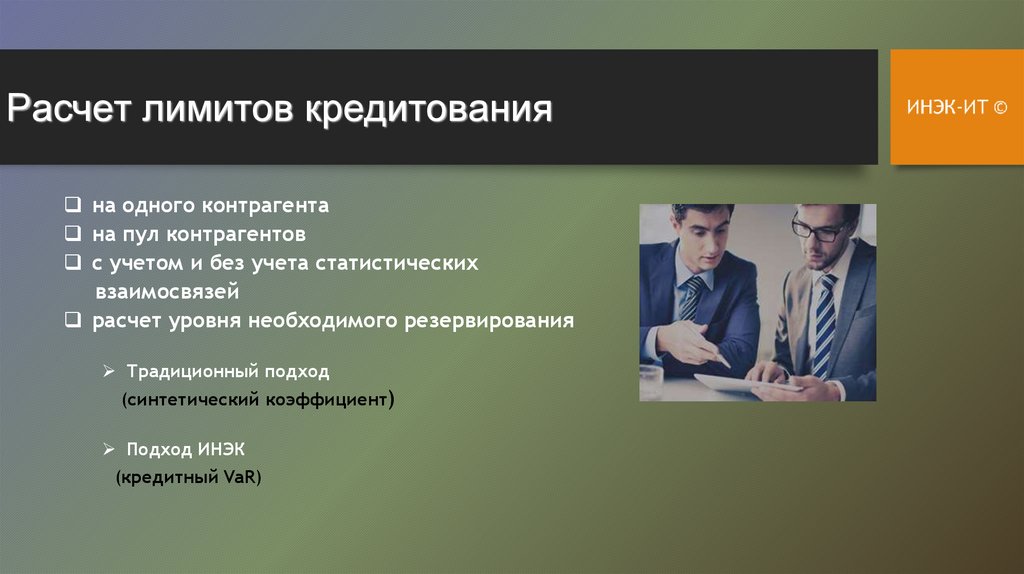 Расчет лимитов кредитования

ИНЭК-ИТ ©

❑ на одного контрагента
❑ на пул контрагентов
❑ с учетом и без учета статистических взаимосвязей
❑ расчет уровня необходимого резервирования

➢ Традиционный подход
(синтетический коэффициент)

➢ Подход ИНЭК
(кредитный VaR)